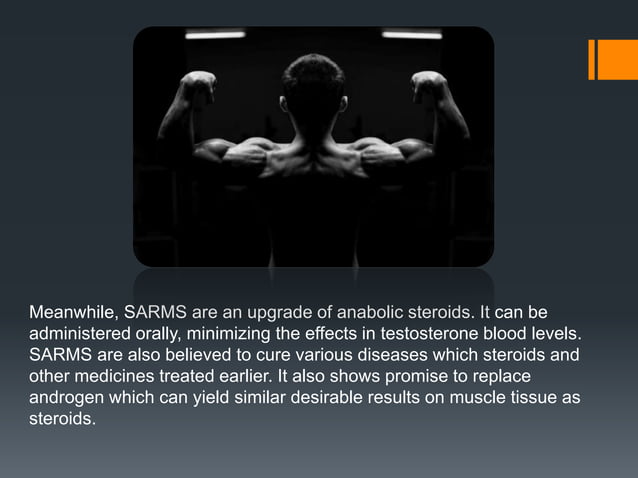 Meanwhile, SARMS are an upgrade of anabolic steroids. It can be administered orally, minimizing the effects in testosterone blood levels. SARMS are also believed to cure various diseases which steroids and other medicines treated earlier. It also shows promise to replace androgen which can yield similar desirable results on muscle tissue as steroids.